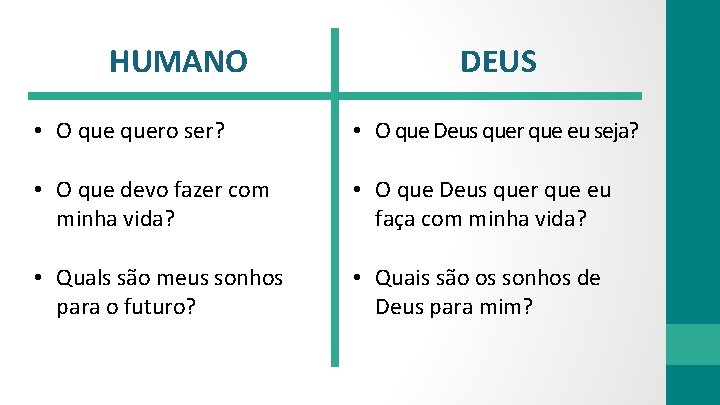 HUMANO

• O que quero ser?

• O que devo fazer com minha vida?

• Quals são meus sonhos para o futuro?

DEUS

• O que Deus quer que eu seja?

• O que Deus quer que eu faça com minha vida?

• Quais são os sonhos de Deus para mim?